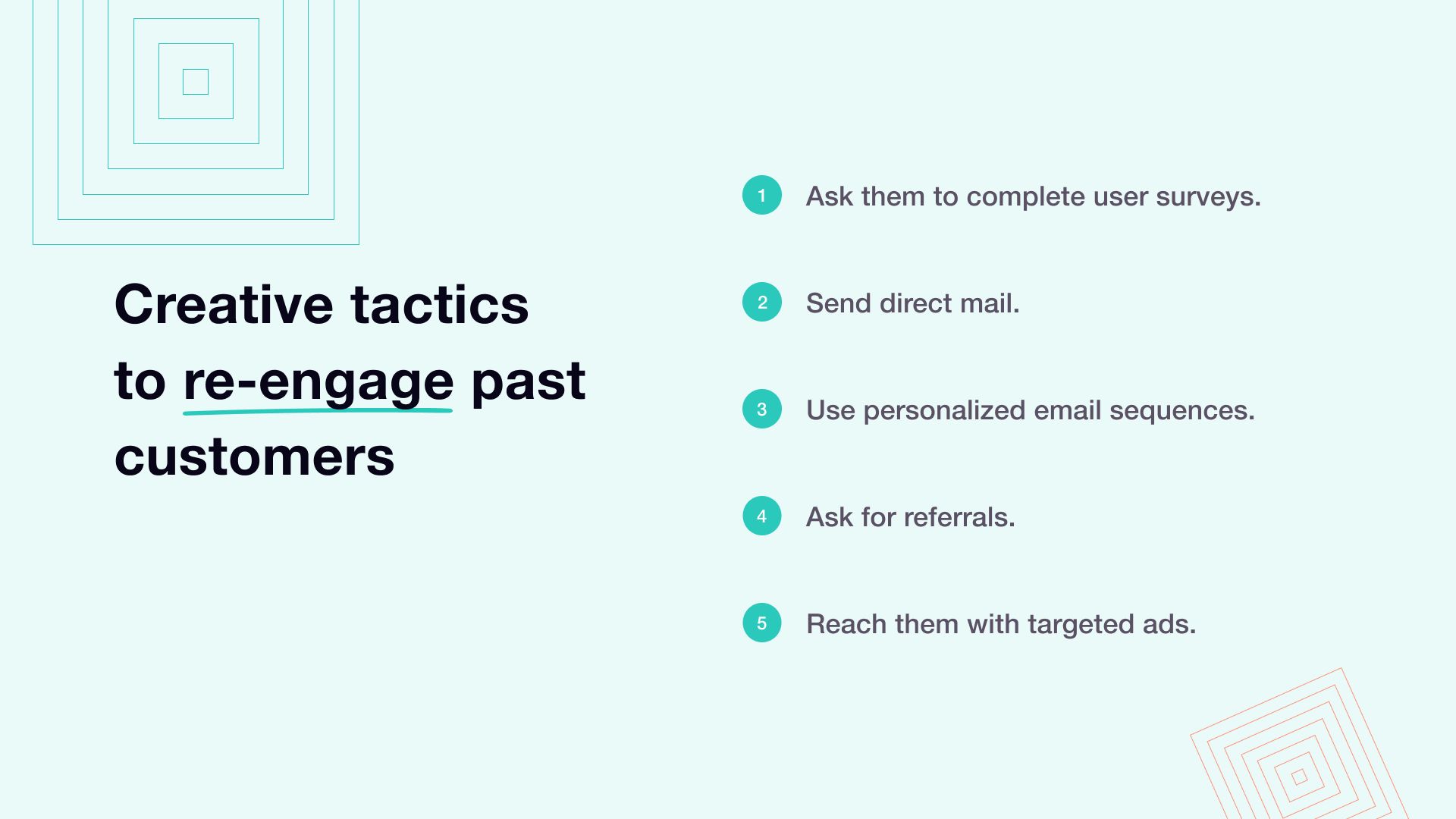 Creative tactics to re-engage past customers

1 Ask them to complete user surveys.

2 Send direct mail.

3 Use personalized email sequences.

4 Ask for referrals.

5 Reach them with targeted ads.